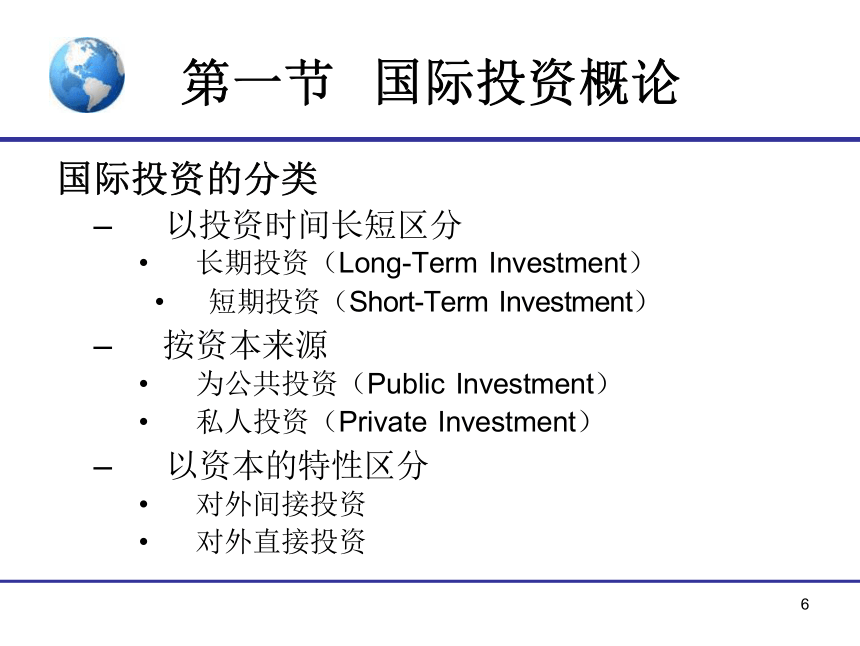 第一节 国际投资概论

国际投资的分类

– 以投资时间长短区分

• 长期投资（Long-Term Investment）

• 短期投资（Short-Term Investment）

– 按资本来源

• 为公共投资（Public Investment）

• 私人投资（Private Investment）

– 以资本的特性区分

• 对外间接投资

• 对外直接投资

6